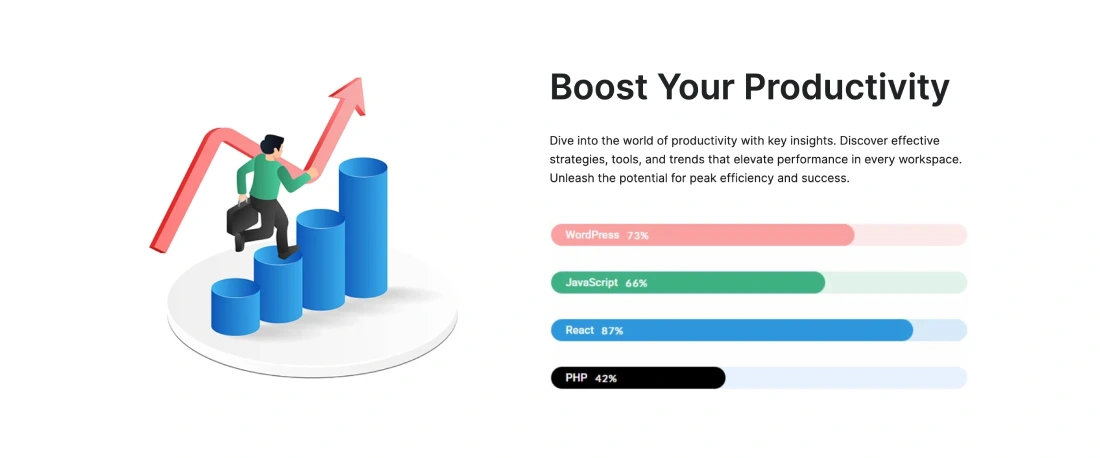 Boost Your Productivity

Dive into the world of productivity with key insights. Discover effective strategies, tools, and trends that elevate performance in every workspace. Unleash the potential for peak efficiency and success.

WordPress 73%

JavaScript 66%

React 87%

PHP 42%